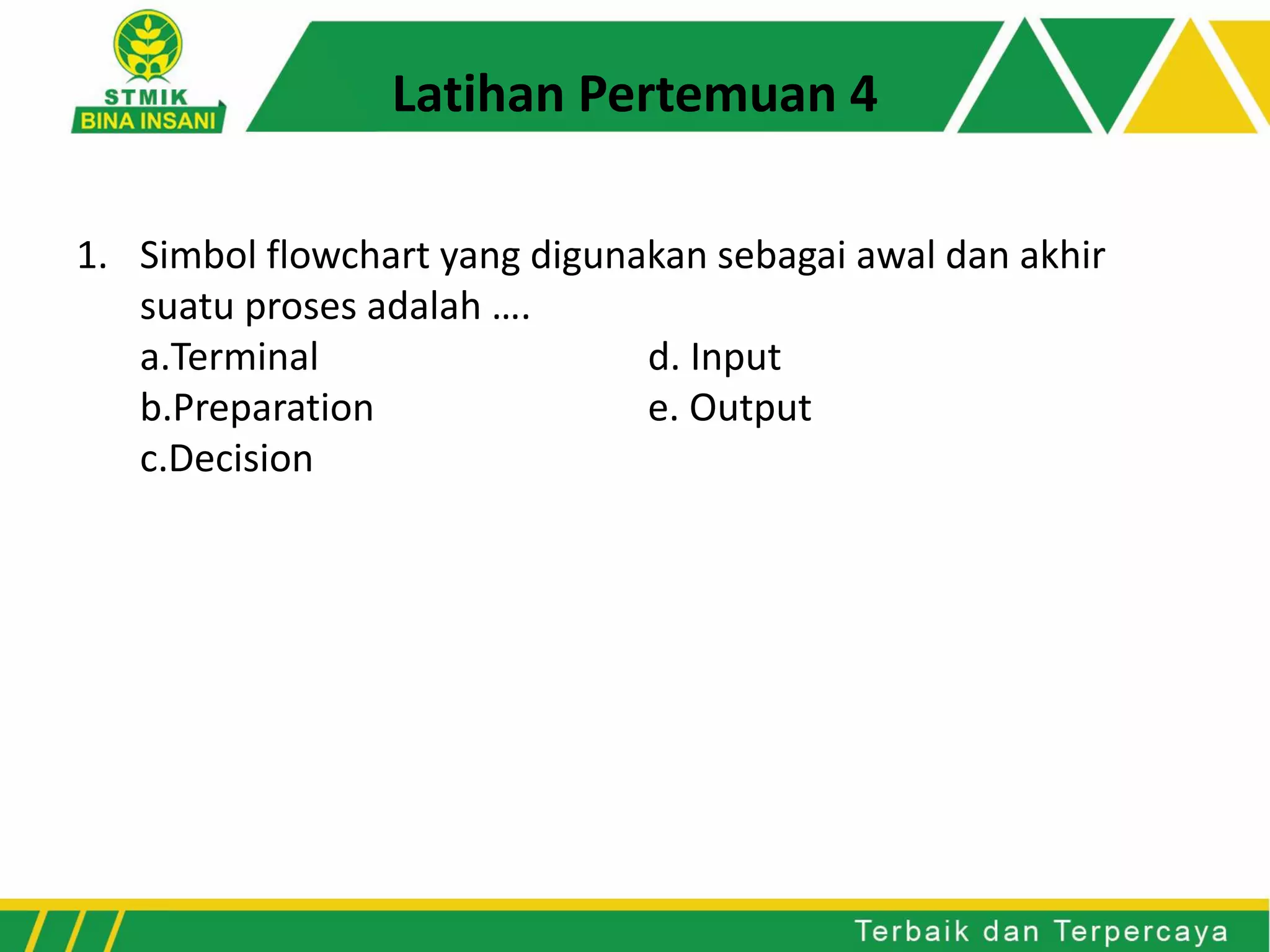 STMIK
BINA INSANI

Latihan Pertemuan 4

1. Simbol flowchart yang digunakan sebagai awal dan akhir suatu proses adalah ....

a.Terminal
b.Preparation
c.Decision

d. Input
e. Output

Terbaik dan Terpercaya